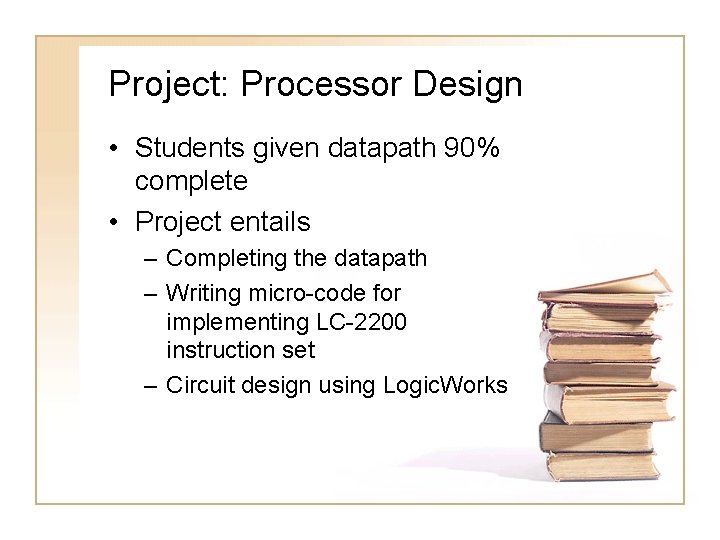 Project: Processor Design

• Students given datapath 90% complete

• Project entails

– Completing the datapath

– Writing micro-code for implementing LC-2200 instruction set

– Circuit design using LogicWorks